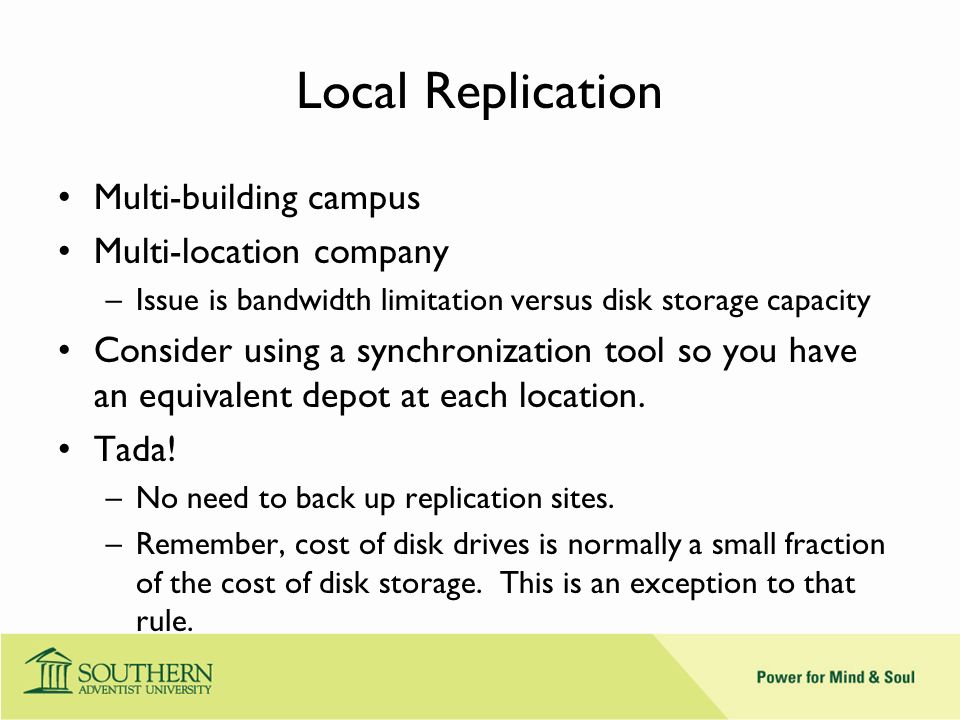 Local Replication

• Multi-building campus
• Multi-location company
– Issue is bandwidth limitation versus disk storage capacity
• Consider using a synchronization tool so you have an equivalent depot at each location.
• Tada!
– No need to back up replication sites.
– Remember, cost of disk drives is normally a small fraction of the cost of disk storage. This is an exception to that rule.

SOUTHERN ADVENTIST UNIVERSITY

Power for Mind & Soul